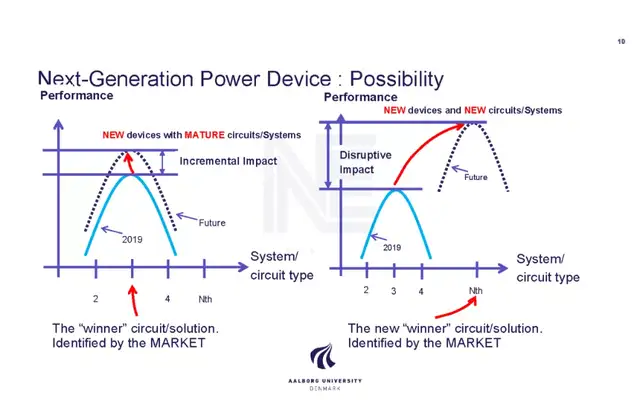 10

Next-Generation Power Device : Possibility

Performance

NEW devices with MATURE circuits/Systems

Incremental Impact

Future

2019

System/ circuit type

2

4

Nth

The "winner" circuit/solution. Identified by the MARKET

Performance

NEW devices and NEW circuits/Systems

Disruptive Impact

Future

2019

System/ circuit type

2

3

4

Nth

The new "winner" circuit/solution. Identified by the MARKET

AALBORG UNIVERSITY
DENMARK